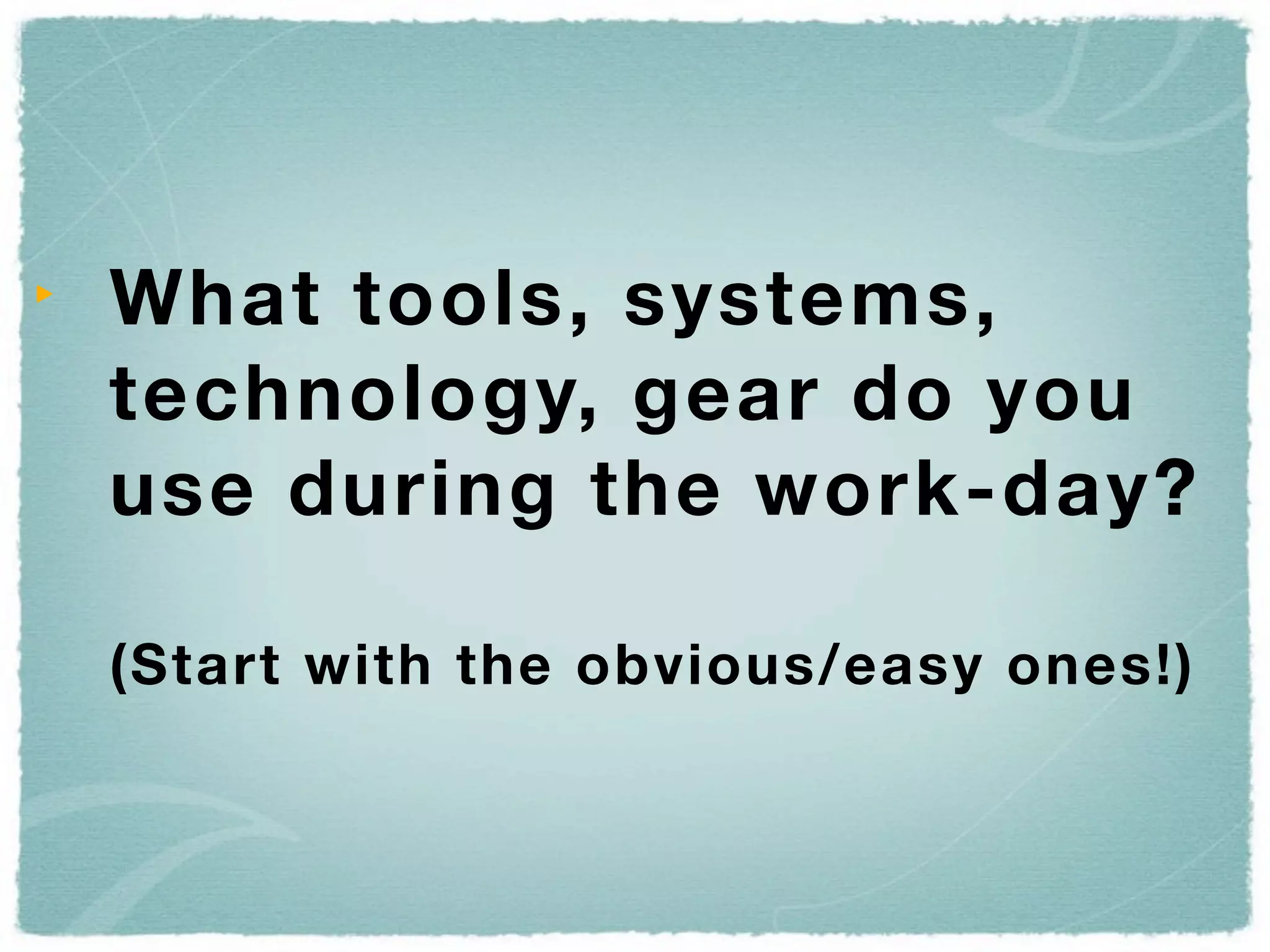 What tools, systems, technology, gear do you use during the work-day?

(Start with the obvious/easy ones!)